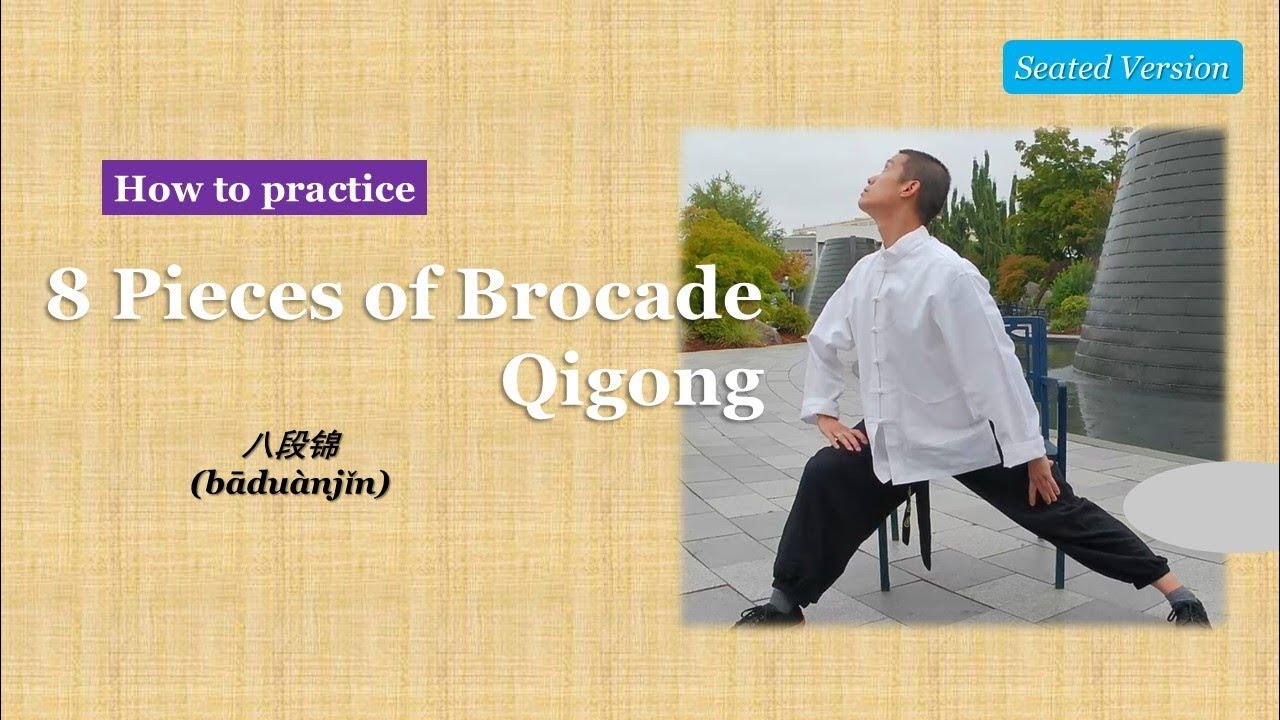 Seated Version

How to practice

8 Pieces of Brocade Qigong

八段锦
(bāduànjǐn)